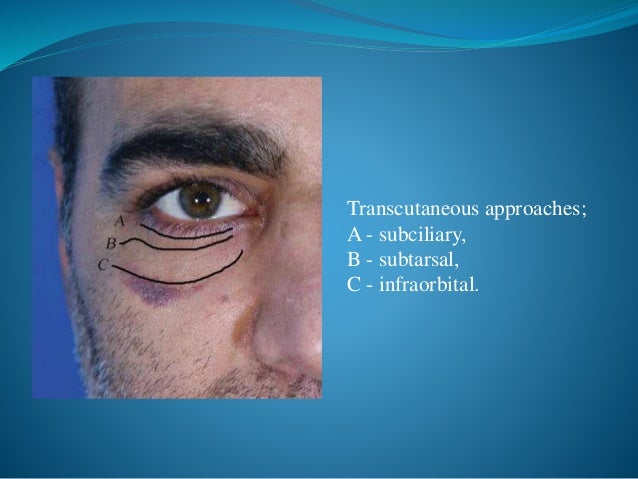 A
B
C

Transcutaneous approaches;
A - subciliary,
B - subtarsal,
C - infraorbital.